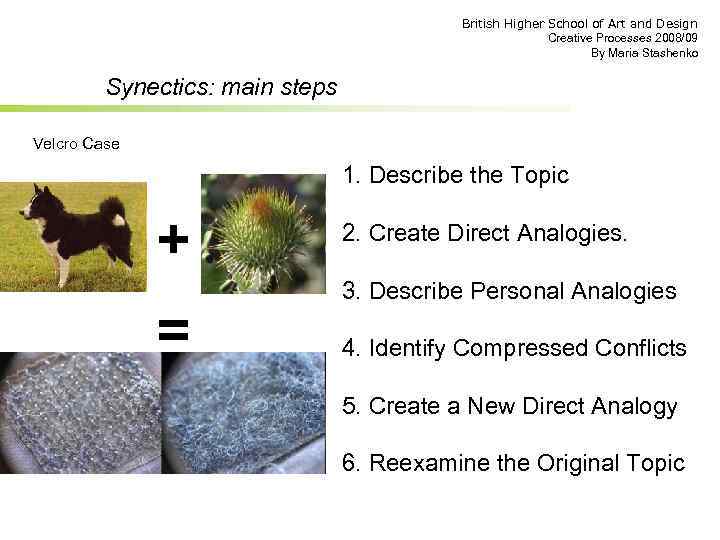 British Higher School of Art and Design
Creative Processes 2008/09
By Maria Stashenko

Synectics: main steps

Velcro Case

+

=

1. Describe the Topic

2. Create Direct Analogies.

3. Describe Personal Analogies

4. Identify Compressed Conflicts

5. Create a New Direct Analogy

6. Reexamine the Original Topic